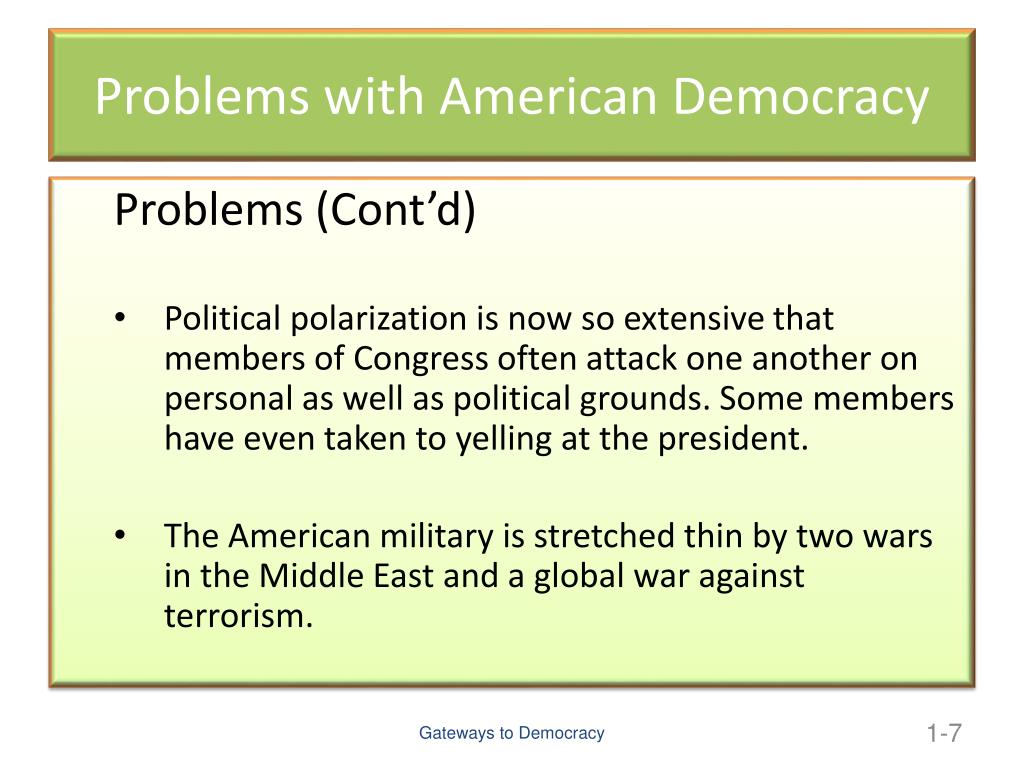 Problems with American Democracy

Problems (Cont’d)

• Political polarization is now so extensive that members of Congress often attack one another on personal as well as political grounds. Some members have even taken to yelling at the president.

• The American military is stretched thin by two wars in the Middle East and a global war against terrorism.

Gateways to Democracy

1-7